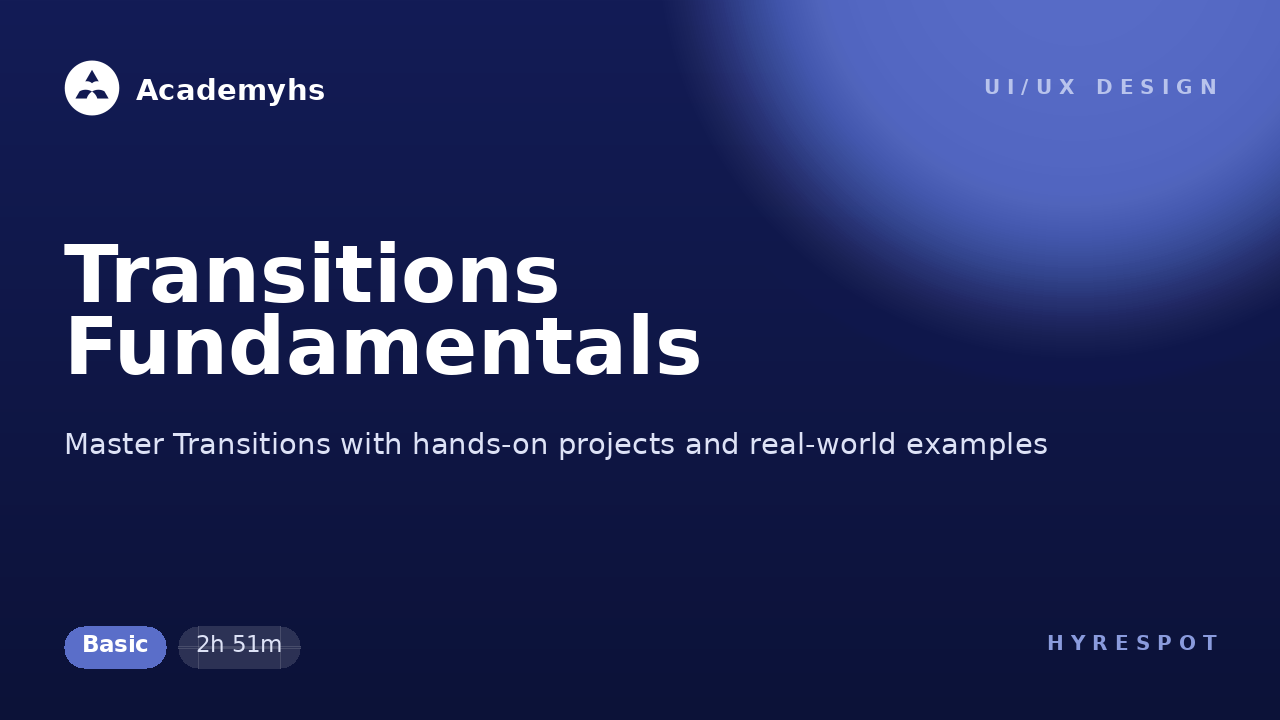 Academyhs

UI/UX DESIGN

Transitions Fundamentals

Master Transitions with hands-on projects and real-world examples

Basic

2h 51m

HYRESPOT